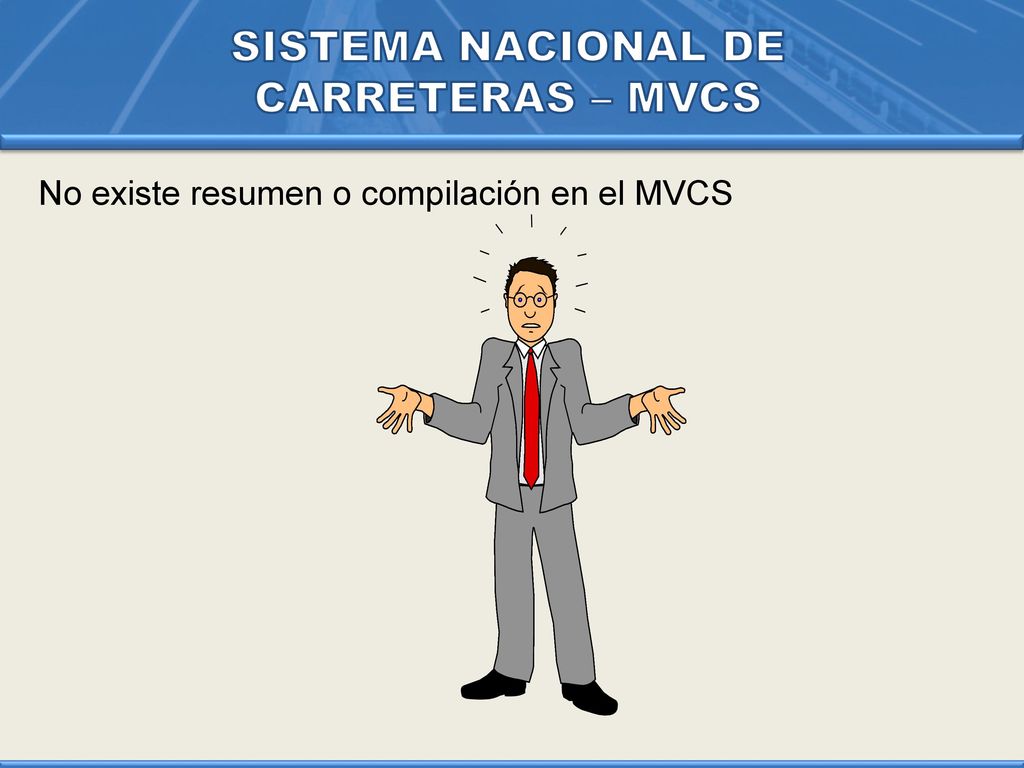 SISTEMA NACIONAL DE CARRETERAS – MVCS

No existe resumen o compilación en el MVCS